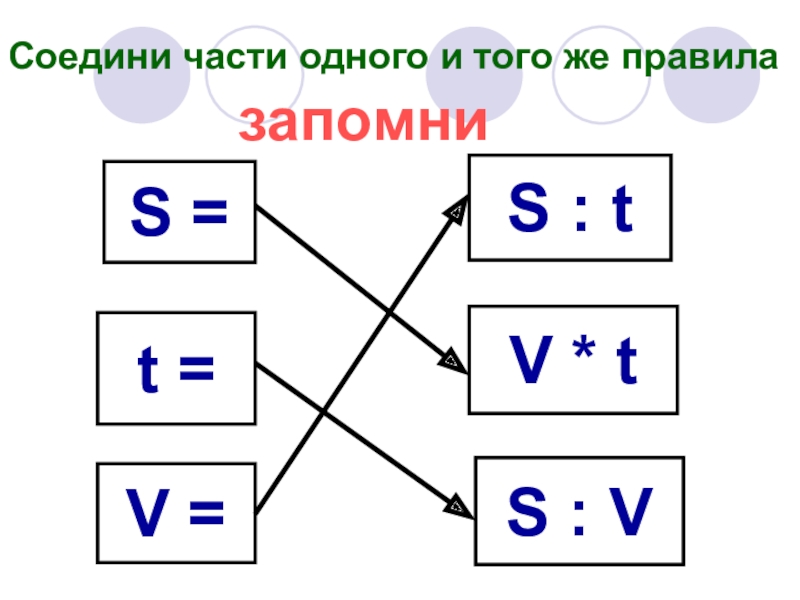 Соедини части одного и того же правила

запомни

S =

t =

V =

S : t

V * t

S : V